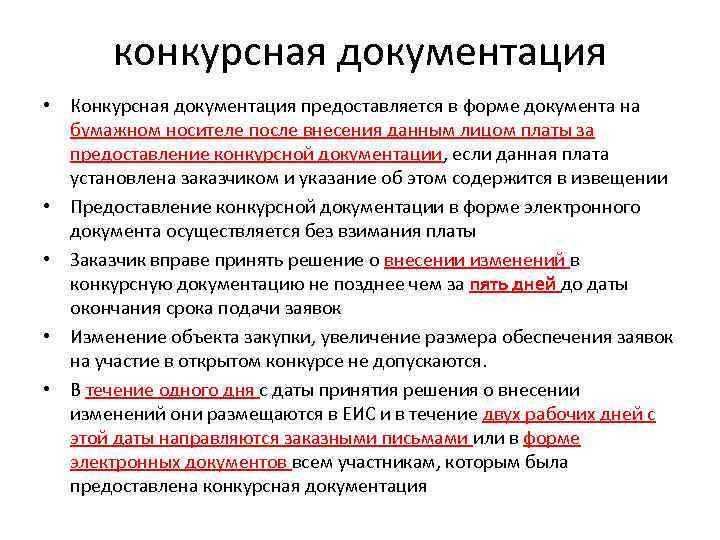 конкурсная документация

• Конкурсная документация предоставляется в форме документа на бумажном носителе после внесения данным лицом платы за предоставление конкурсной документации, если данная плата установлена заказчиком и указание об этом содержится в извещении

• Предоставление конкурсной документации в форме электронного документа осуществляется без взимания платы

• Заказчик вправе принять решение о внесении изменений в конкурсную документацию не позднее чем за пять дней до даты окончания срока подачи заявок

• Изменение объекта закупки, увеличение размера обеспечения заявок на участие в открытом конкурсе не допускаются.

• В течение одного дня с даты принятия решения о внесении изменений они размещаются в ЕИС и в течение двух рабочих дней с этой даты направляются заказными письмами или в форме электронных документов всем участникам, которым была предоставлена конкурсная документация